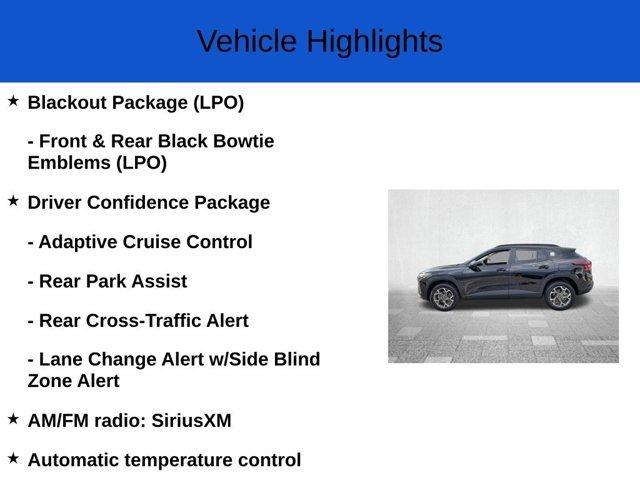 Vehicle Highlights

★ Blackout Package (LPO)

- Front & Rear Black Bowtie Emblems (LPO)

★ Driver Confidence Package

- Adaptive Cruise Control

- Rear Park Assist

- Rear Cross-Traffic Alert

- Lane Change Alert w/Side Blind Zone Alert

★ AM/FM radio: SiriusXM

★ Automatic temperature control